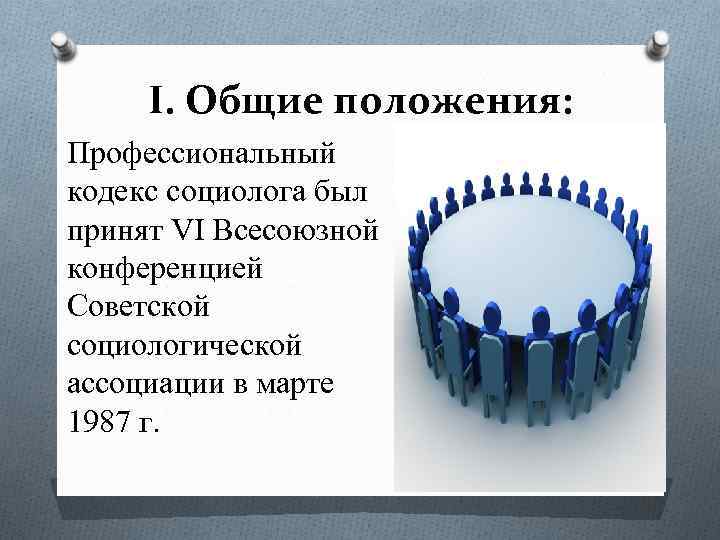 I. Общие положения:

Профессиональный кодекс социолога был принят VI Всесоюзной конференцией Советской социологической ассоциации в марте 1987 г.